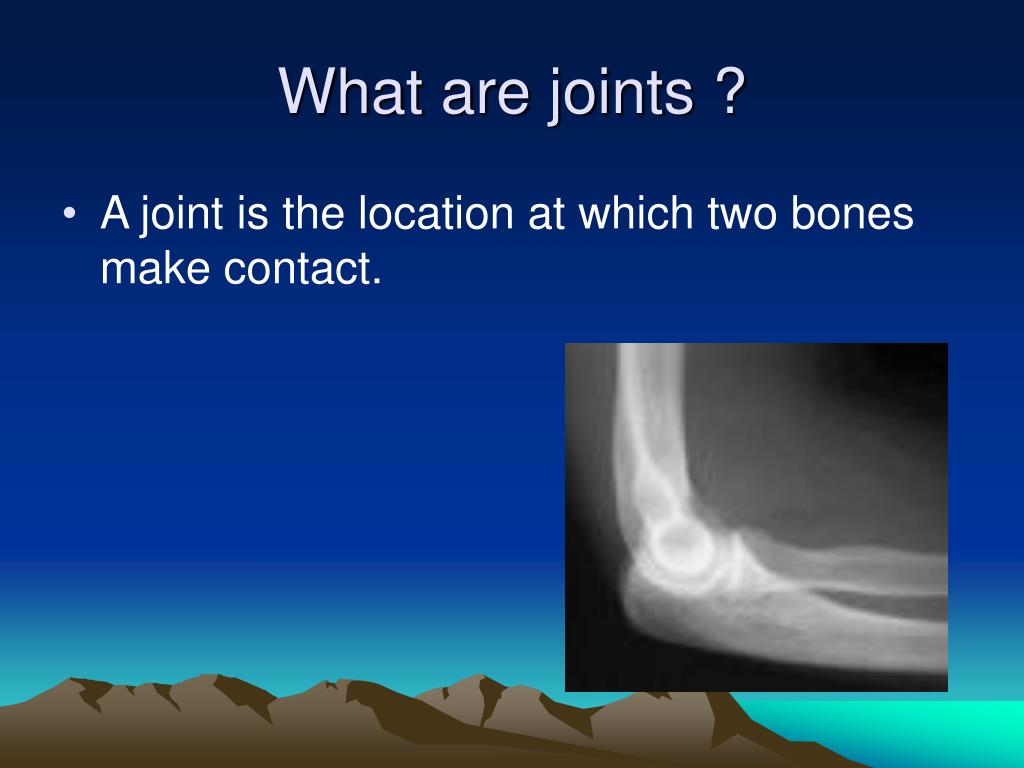 What are joints ?

• A joint is the location at which two bones make contact.